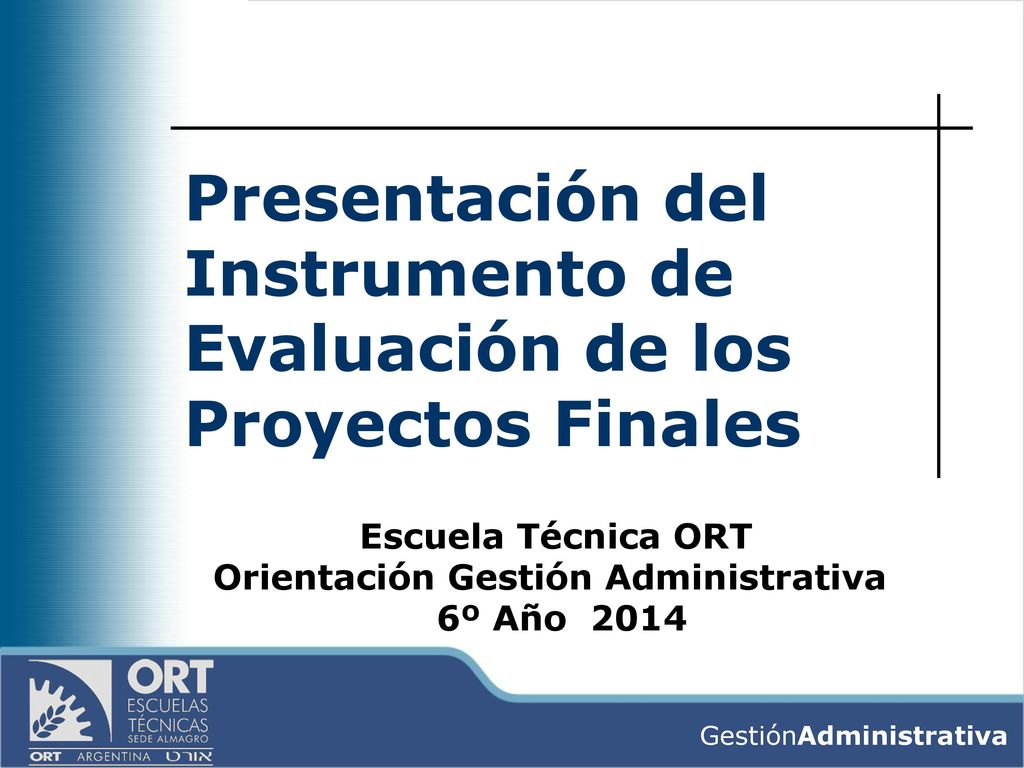 Presentación del Instrumento de Evaluación de los Proyectos Finales

Escuela Técnica ORT
Orientación Gestión Administrativa
6º Año 2014

ORT
ESCUELAS TÉCNICAS
SEDE ALMAGRO
ORT ARGENTINA אורט

GestiónAdministrativa